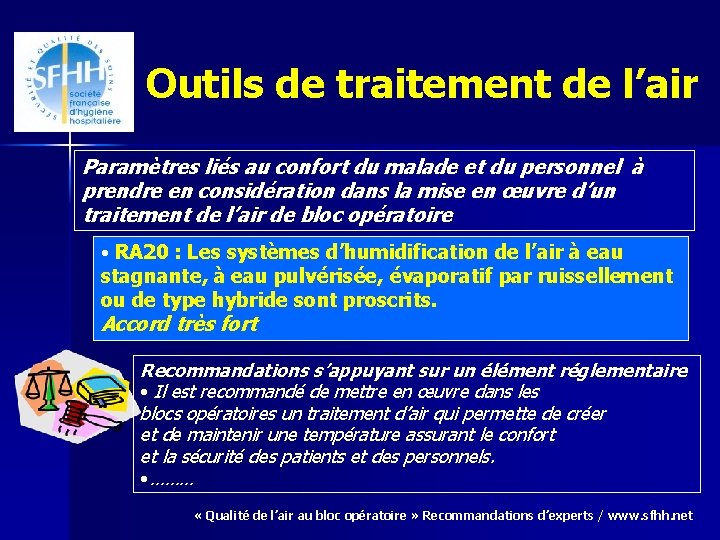 SÉCURITÉ ET QUALITÉ DES SOINS
SFHH
société française d'hygiène hospitalière

Outils de traitement de l'air

Paramètres liés au confort du malade et du personnel à prendre en considération dans la mise en œuvre d'un traitement de l'air de bloc opératoire

• RA20 : Les systèmes d'humidification de l'air à eau stagnante, à eau pulvérisée, évaporatif par ruissellement ou de type hybride sont proscrits.
Accord très fort

Recommandations s'appuyant sur un élément réglementaire
• Il est recommandé de mettre en œuvre dans les blocs opératoires un traitement d'air qui permette de créer et de maintenir une température assurant le confort et la sécurité des patients et des personnels.
•………

« Qualité de l'air au bloc opératoire » Recommandations d'experts / www.sfhh.net